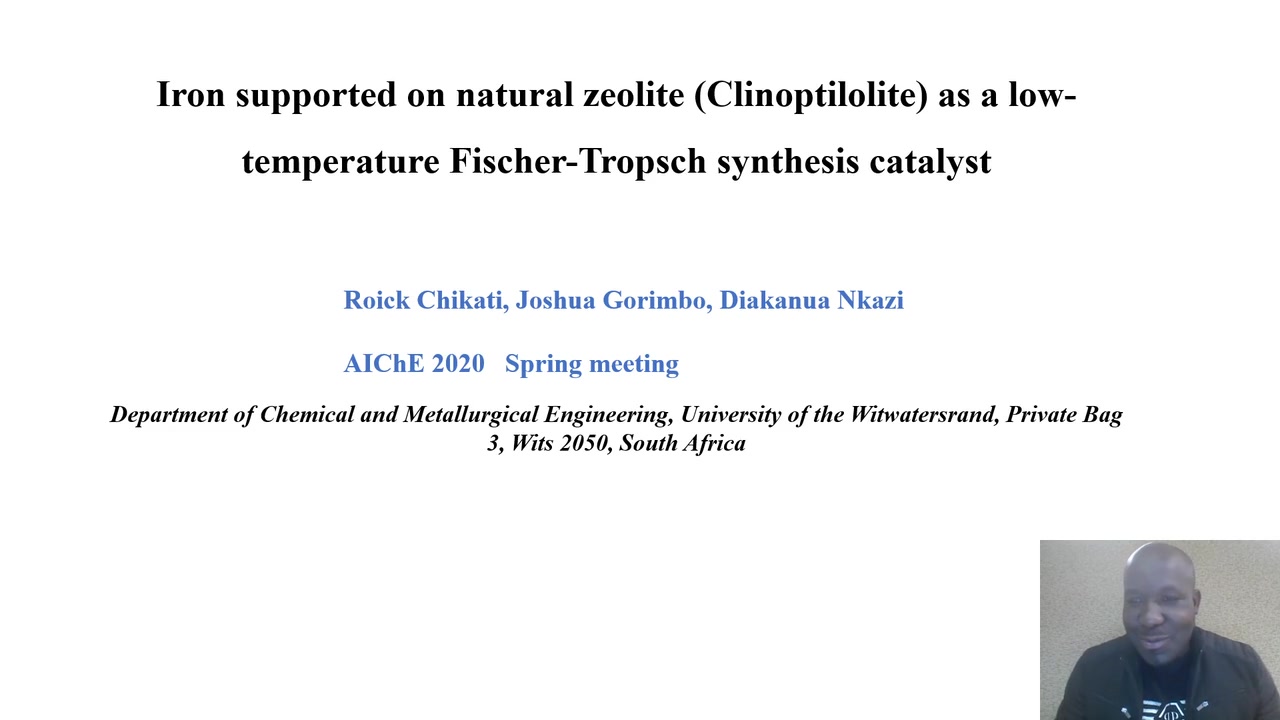 Iron supported on natural zeolite (Clinoptilolite) as a low-temperature Fischer-Tropsch synthesis catalyst

Roick Chikati, Joshua Gorimbo, Diakanua Nkazi

AIChE 2020 Spring meeting

Department of Chemical and Metallurgical Engineering, University of the Witwatersrand, Private Bag 3, Wits 2050, South Africa